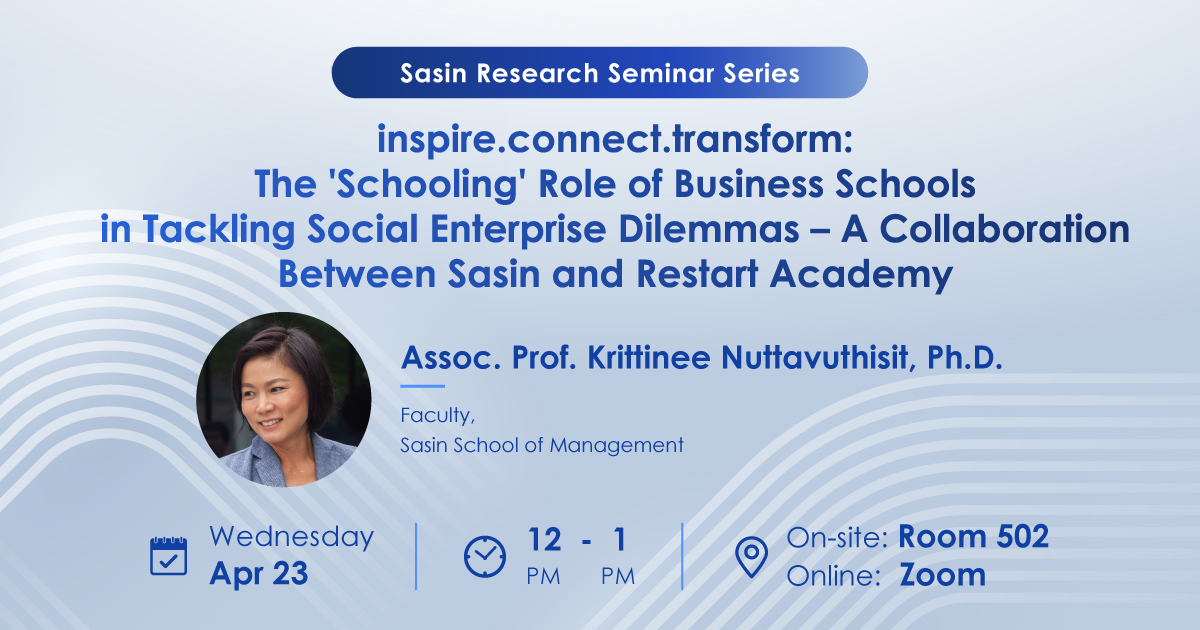 Sasin Research Seminar Series

inspire.connect.transform: The 'Schooling' Role of Business Schools in Tackling Social Enterprise Dilemmas – A Collaboration Between Sasin and Restart Academy

Assoc. Prof. Krittinee Nuttavuthisit, Ph.D.

Faculty,
Sasin School of Management

Wednesday
Apr 23

12 - 1
PM PM

On-site: Room 502
Online: Zoom